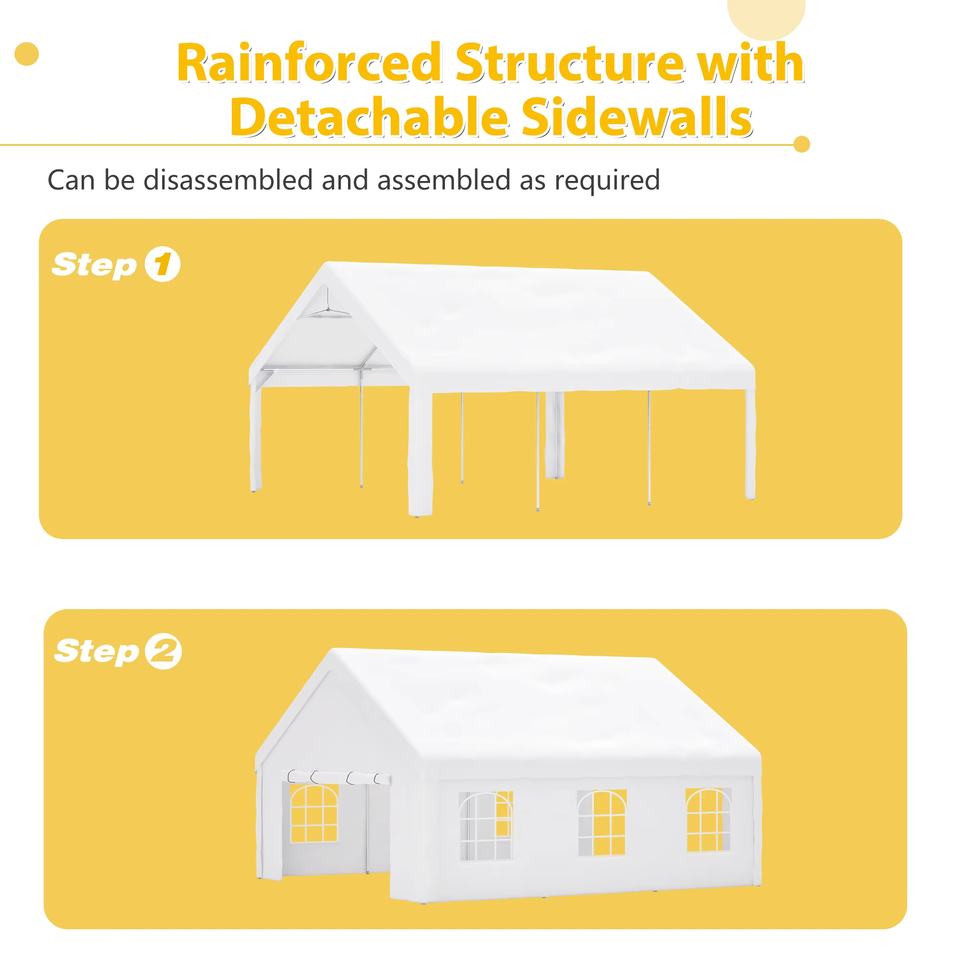 Rainforced Structure with Detachable Sidewalls

Can be disassembled and assembled as required

Step 1

Step 2